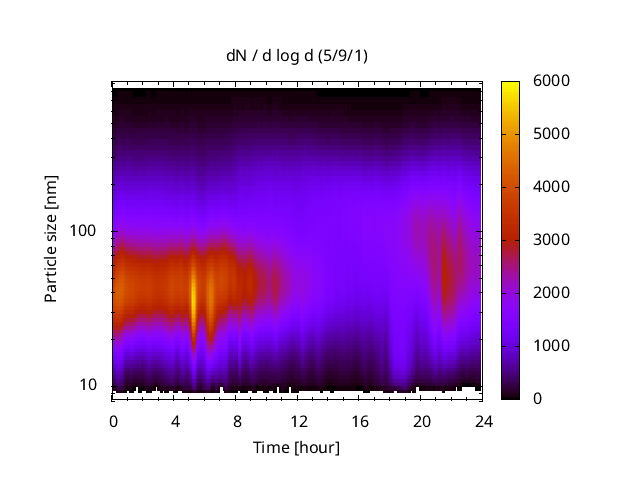 dN / d log d (5/9/1)

Particle size [nm]

100

10

0 4 8 12 16 20 24

Time [hour]

6000
5000
4000
3000
2000
1000
0